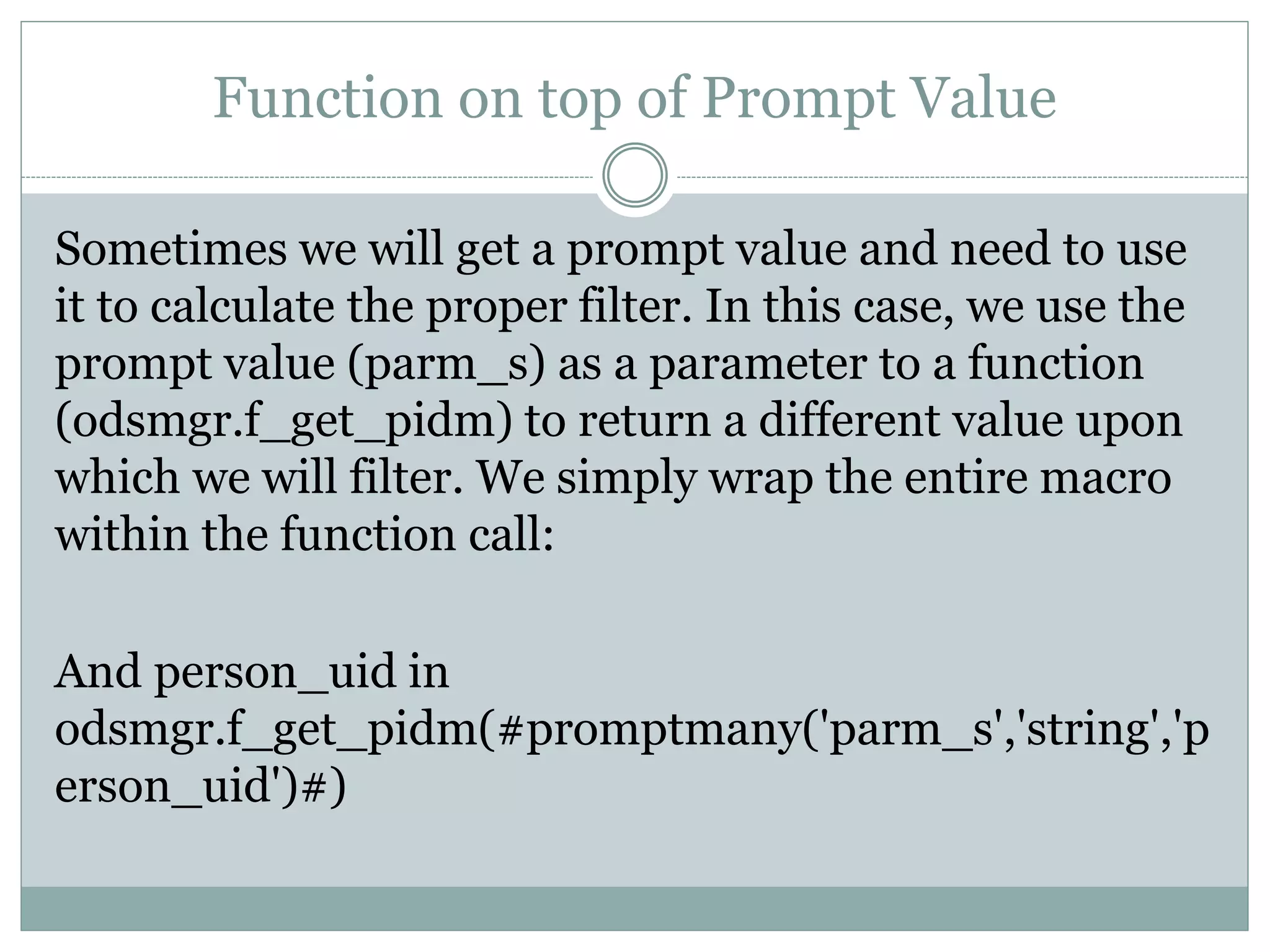 Function on top of Prompt Value

Sometimes we will get a prompt value and need to use it to calculate the proper filter. In this case, we use the prompt value (parm_s) as a parameter to a function (odsmgr.f_get_pidm) to return a different value upon which we will filter. We simply wrap the entire macro within the function call:

And person_uid in odsmgr.f_get_pidm(#promptmany('parm_s','string','person_uid')#)